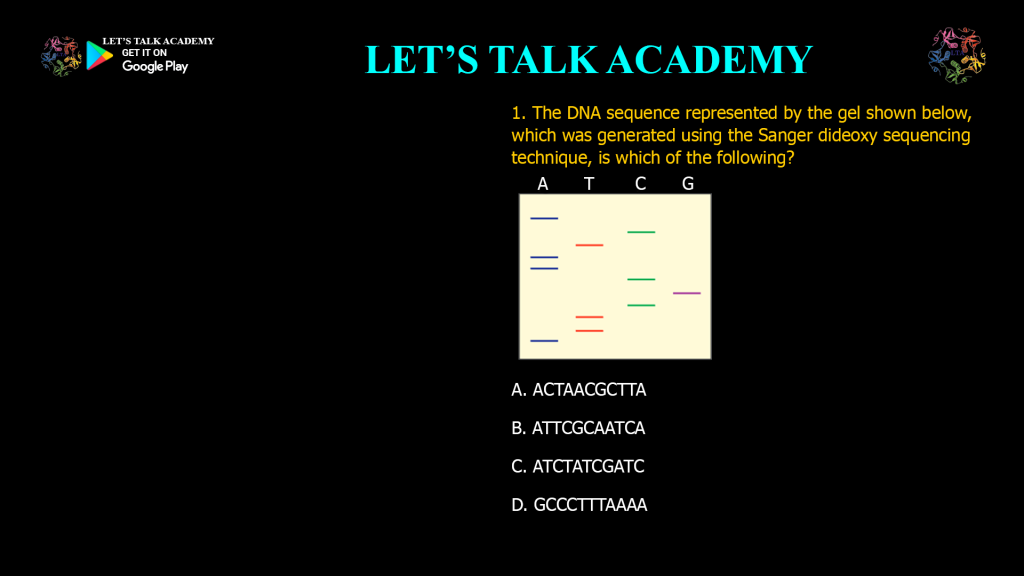 LET'S TALK ACADEMY
GET IT ON
Google Play

LET'S TALK ACADEMY

1. The DNA sequence represented by the gel shown below, which was generated using the Sanger dideoxy sequencing technique, is which of the following?

A T C G

A. ACTAACGCTTA

B. ATTCGCAATCA

C. ATCTATCGATC

D. GCCCTTTAAAA